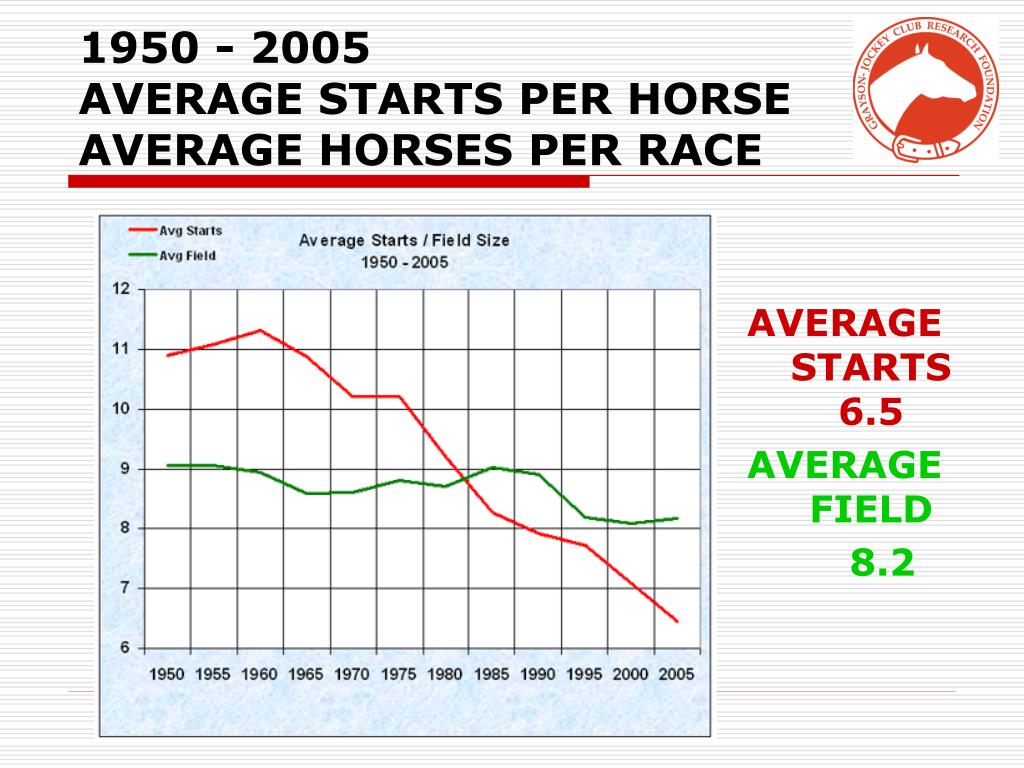 1950 - 2005
AVERAGE STARTS PER HORSE
AVERAGE HORSES PER RACE

GRAYSON-JOCKEY CLUB RESEARCH FOUNDATION

Avg Starts
Avg Field
Average Starts / Field Size
1950 - 2005

12
11
10
9
8
7
6

1950 1955 1960 1965 1970 1975 1980 1985 1990 1995 2000 2005

AVERAGE STARTS 6.5
AVERAGE FIELD 8.2